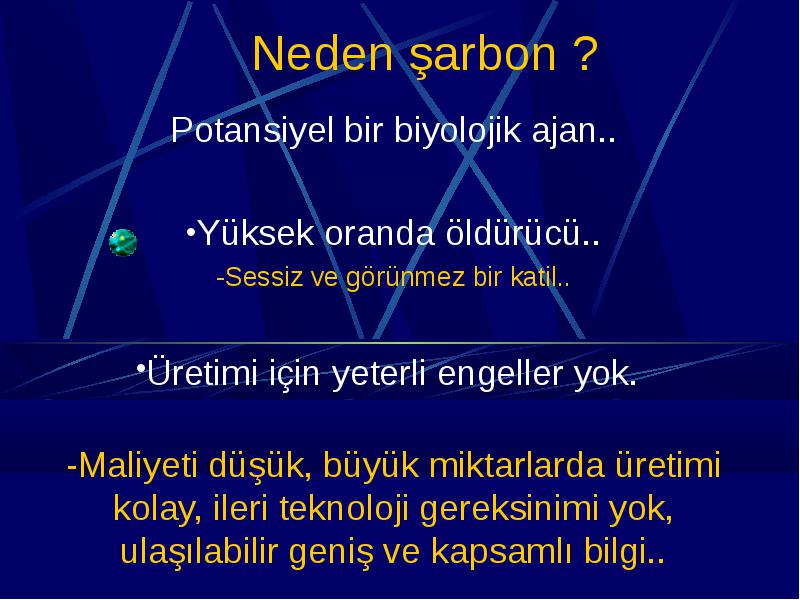 Neden şarbon ?

Potansiyel bir biyolojik ajan..

•Yüksek oranda öldürücü..

-Sessiz ve görünmez bir katil..

•Üretimi için yeterli engeller yok.

-Maliyeti düşük, büyük miktarlarda üretimi kolay, ileri teknoloji gereksinimi yok, ulaşılabilir geniş ve kapsamlı bilgi..